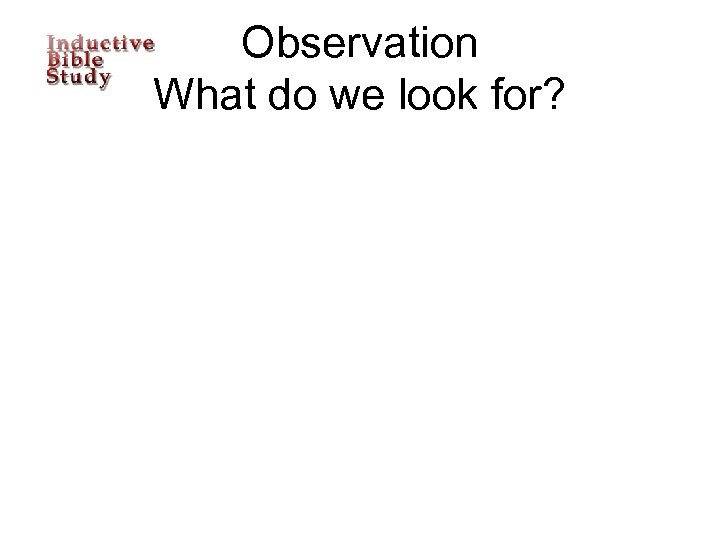 Inductive Bible Study

Observation
What do we look for?